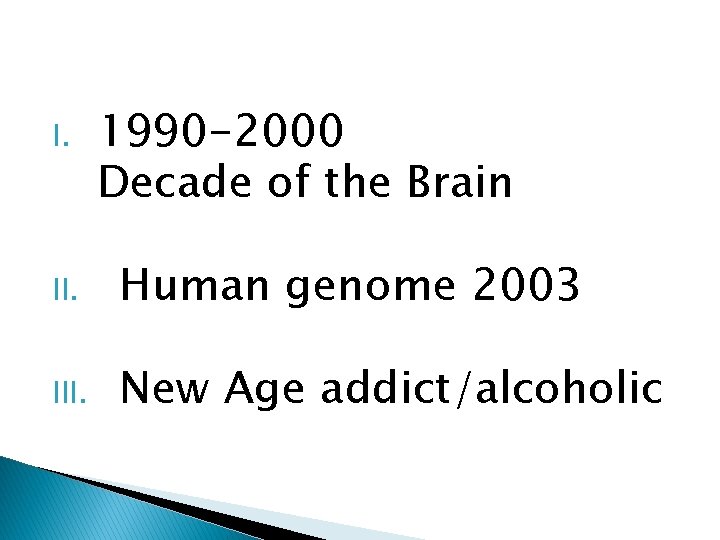 I. 1990-2000
Decade of the Brain

II. Human genome 2003

III. New Age addict/alcoholic